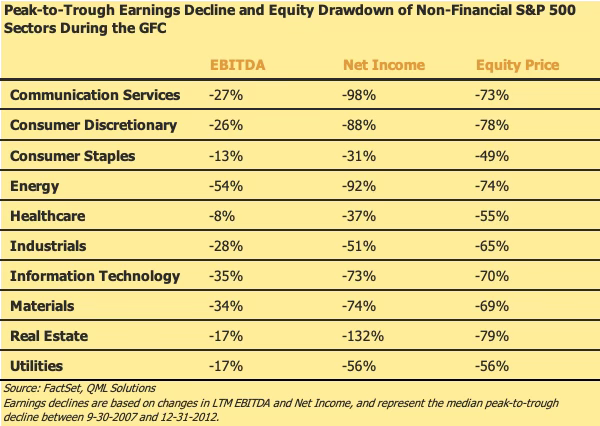 Peak-to-Trough Earnings Decline and Equity Drawdown of Non-Financial S&P 500 Sectors During the GFC

| | EBITDA | Net Income | Equity Price |
|---|---|---|---|
| Communication Services | -27% | -98% | -73% |
| Consumer Discretionary | -26% | -88% | -78% |
| Consumer Staples | -13% | -31% | -49% |
| Energy | -54% | -92% | -74% |
| Healthcare | -8% | -37% | -55% |
| Industrials | -28% | -51% | -65% |
| Information Technology | -35% | -73% | -70% |
| Materials | -34% | -74% | -69% |
| Real Estate | -17% | -132% | -79% |
| Utilities | -17% | -56% | -56% |

Source: FactSet, QML Solutions
Earnings declines are based on changes in LTM EBITDA and Net Income, and represent the median peak-to-trough decline between 9-30-2007 and 12-31-2012.